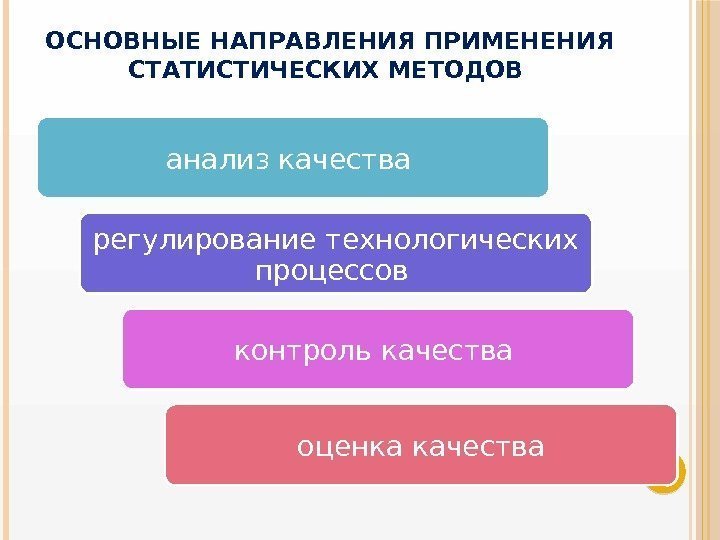 ОСНОВНЫЕ НАПРАВЛЕНИЯ ПРИМЕНЕНИЯ СТАТИСТИЧЕСКИХ МЕТОДОВ

анализ качества

регулирование технологических процессов

контроль качества

оценка качества